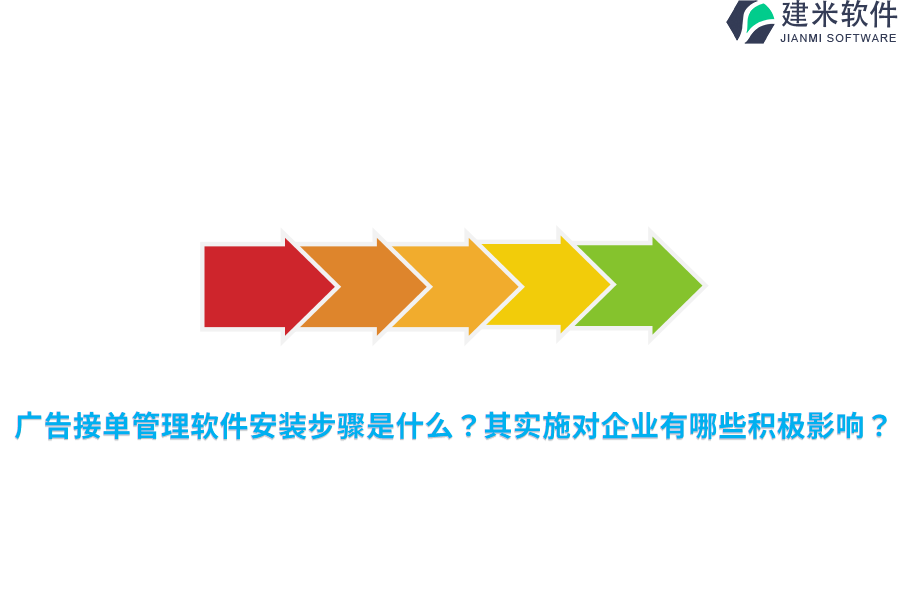 建米软件
JIANMI SOFTWARE

广告接单管理软件安装步骤是什么？其实施对企业有哪些积极影响？